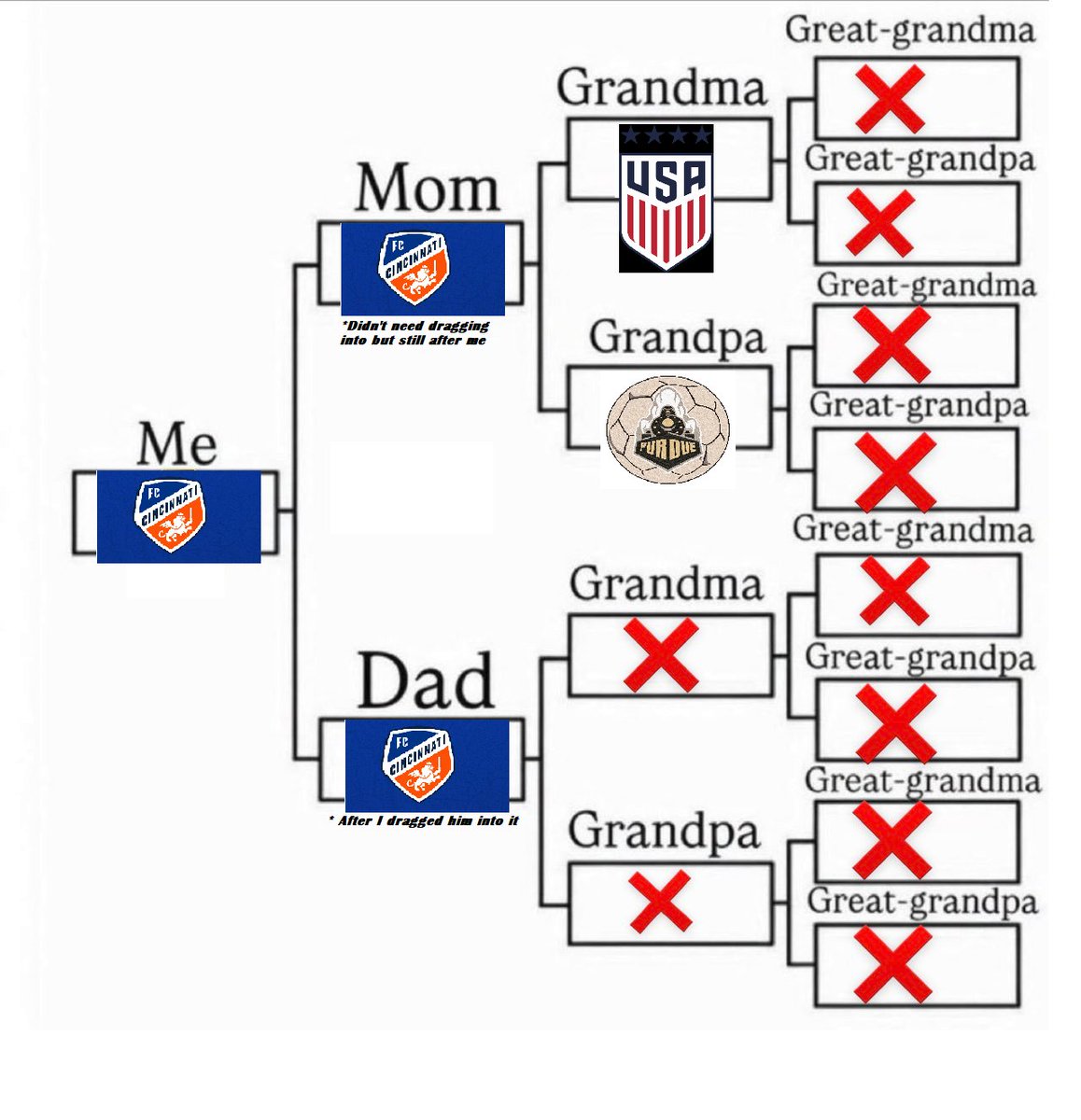 Me

FC CINCINNATI

Mom

FC CINCINNATI

*Didn't need dragging into but still after me

Dad

FC CINCINNATI

* After I dragged him into it

Grandma

USA

Grandpa

PURDUE

Grandma

Grandpa

Great-grandma

Great-grandpa

Great-grandma

Great-grandpa

Great-grandma

Great-grandpa

Great-grandma

Great-grandpa